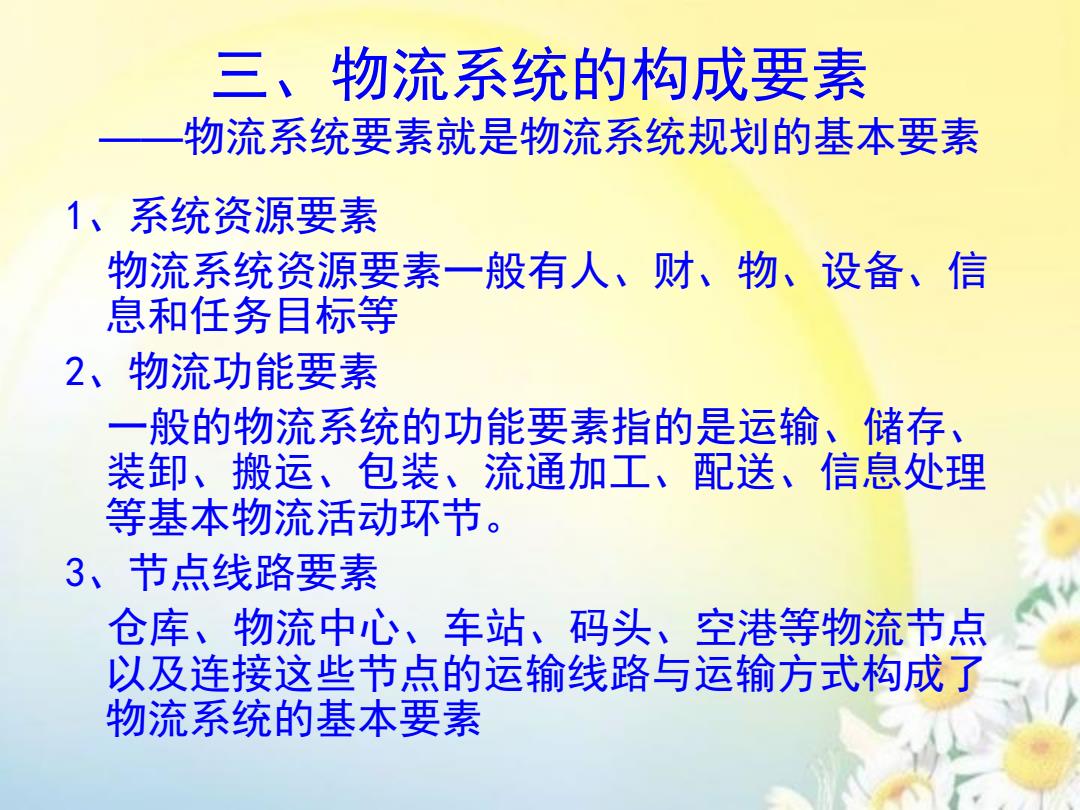 三、物流系统的构成要素

——物流系统要素就是物流系统规划的基本要素

1、系统资源要素

物流系统资源要素一般有人、财、物、设备、信息和任务目标等

2、物流功能要素

一般的物流系统的功能要素指的是运输、储存、装卸、搬运、包装、流通加工、配送、信息处理等基本物流活动环节。

3、节点线路要素

仓库、物流中心、车站、码头、空港等物流节点以及连接这些节点的运输线路与运输方式构成了物流系统的基本要素